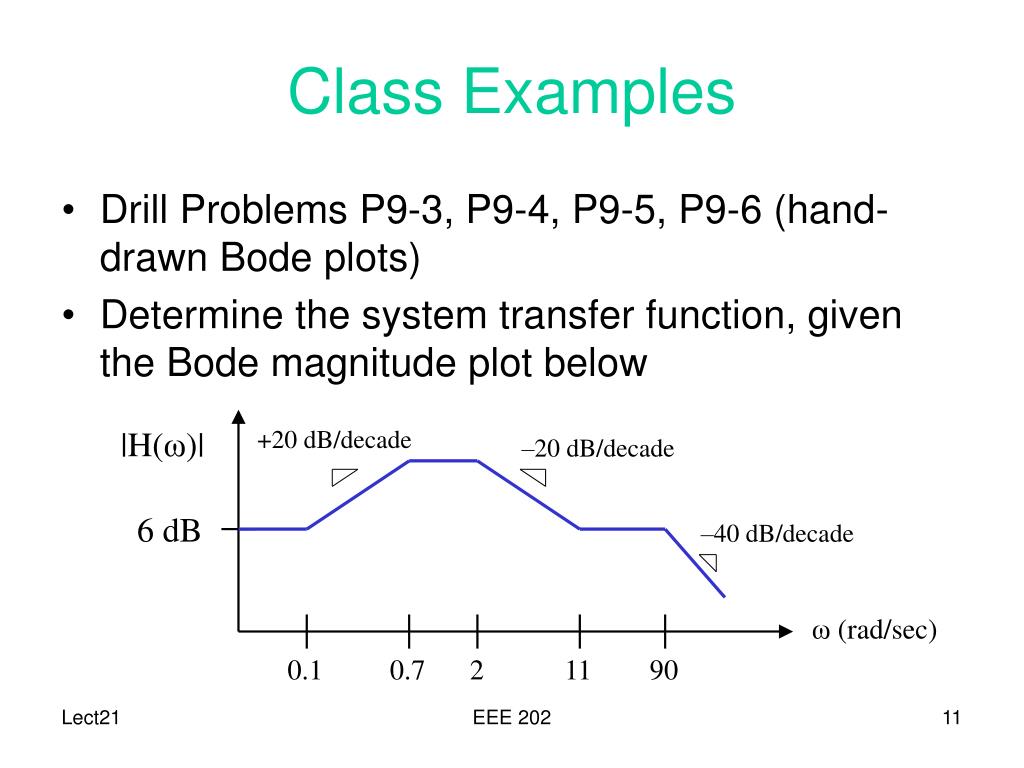 Class Examples

• Drill Problems P9-3, P9-4, P9-5, P9-6 (hand-drawn Bode plots)

• Determine the system transfer function, given the Bode magnitude plot below

$|H(\omega)|$

+20 dB/decade

–20 dB/decade

6 dB

–40 dB/decade

$\omega$ (rad/sec)

0.1

0.7

2

11

90

Lect21

EEE 202

11